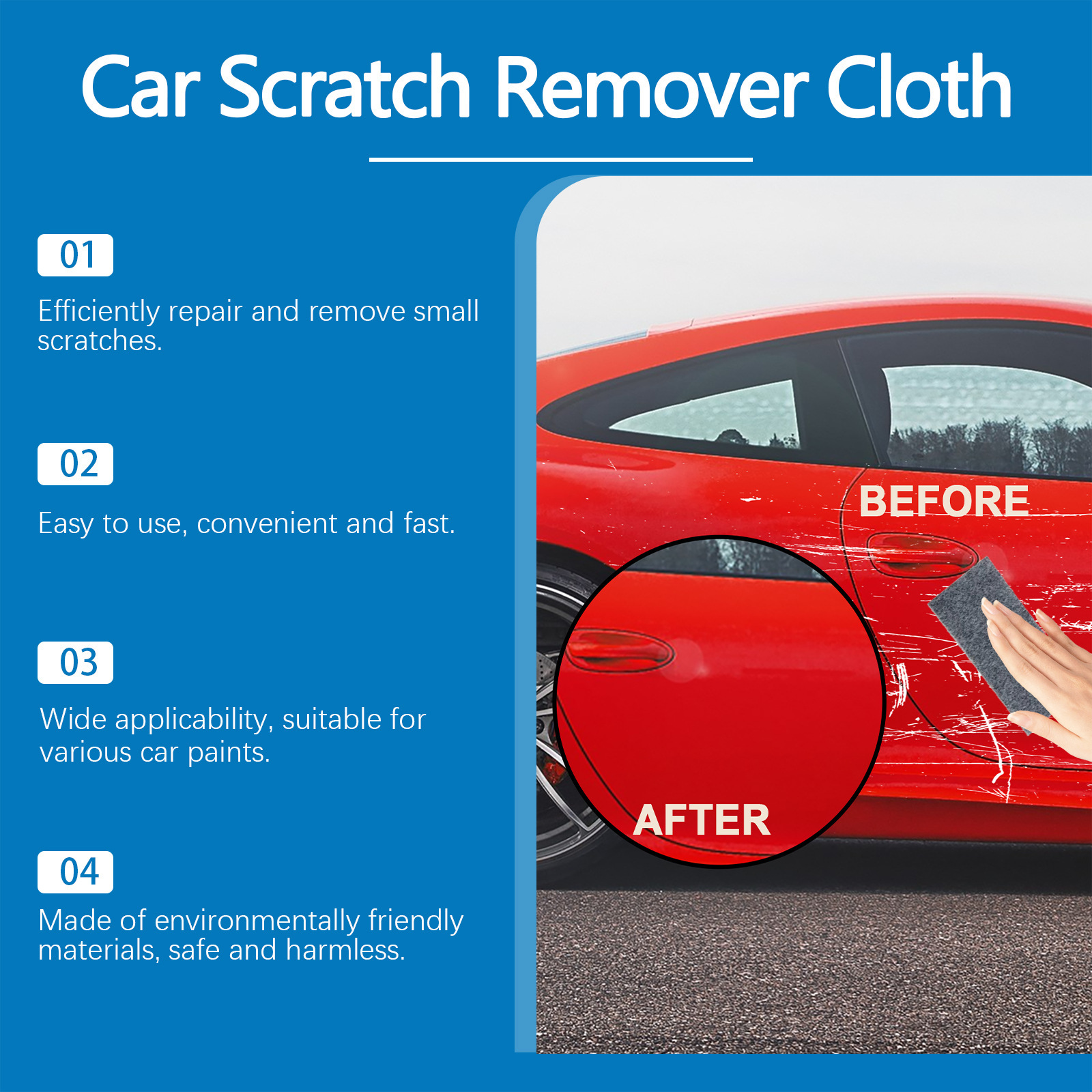 Car Scratch Remover Cloth

01

Efficiently repair and remove small scratches.

02

Easy to use, convenient and fast.

03

Wide applicability, suitable for various car paints.

04

Made of environmentally friendly materials, safe and harmless.

BEFORE

AFTER